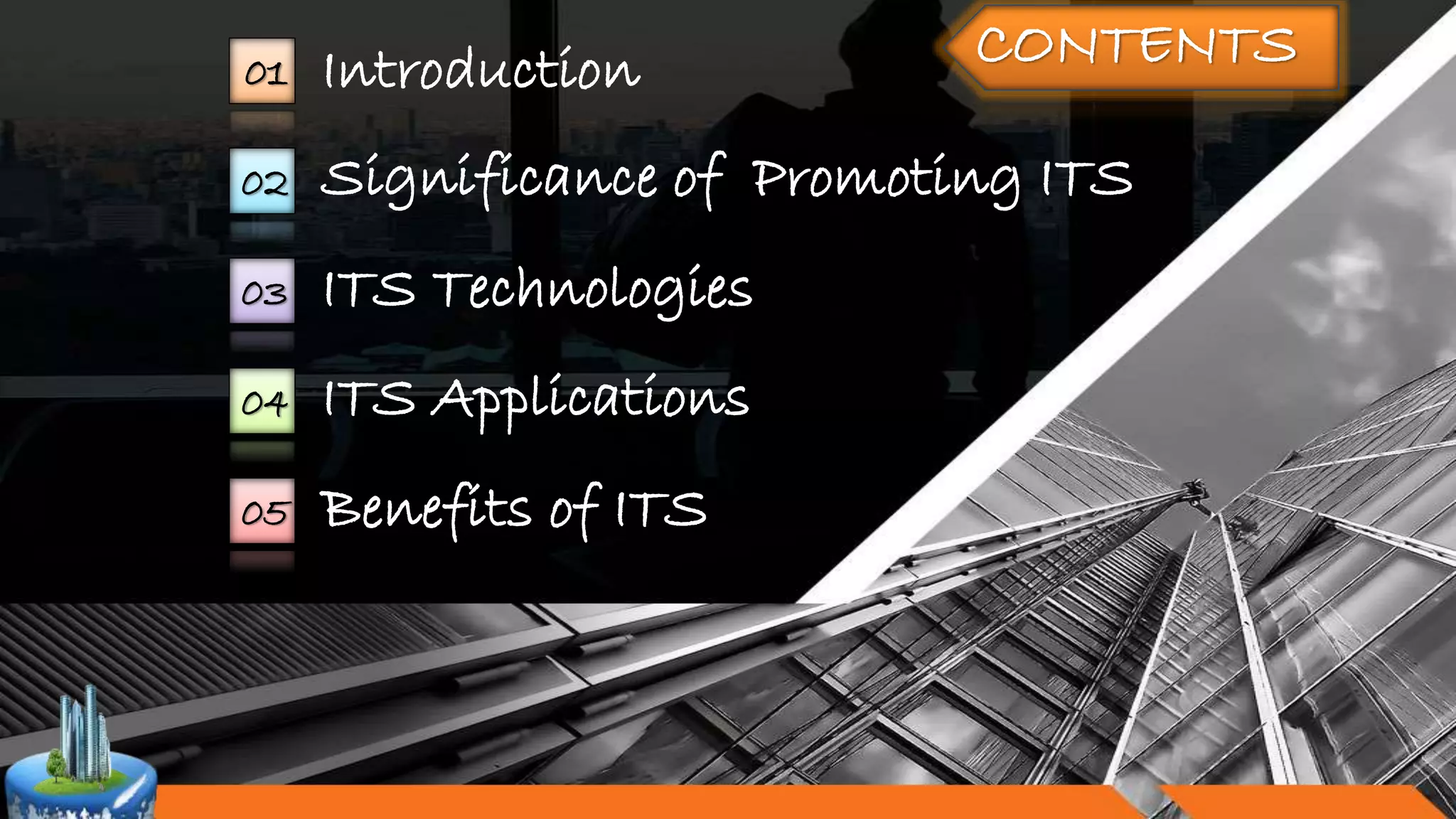 CONTENTS

01 Introduction

02 Significance of Promoting ITS

03 ITS Technologies

04 ITS Applications

05 Benefits of ITS